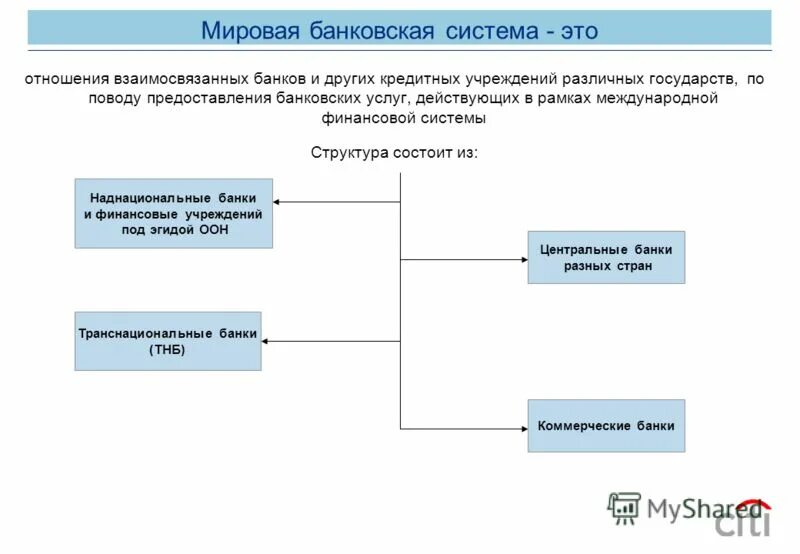 Мировая банковская система - это

отношения взаимосвязанных банков и других кредитных учреждений различных государств, по поводу предоставления банковских услуг, действующих в рамках международной финансовой системы

Структура состоит из:

Наднациональные банки и финансовые учреждений под эгидой ООН

Центральные банки разных стран

Транснациональные банки (ТНБ)

Коммерческие банки

MyShared

citi